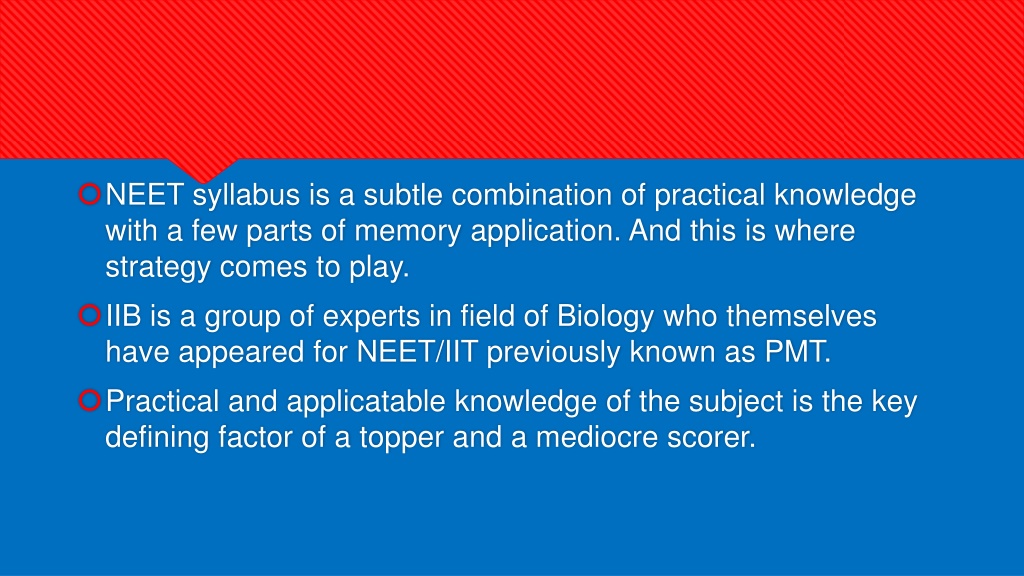 NEET syllabus is a subtle combination of practical knowledge with a few parts of memory application. And this is where strategy comes to play.

IIB is a group of experts in field of Biology who themselves have appeared for NEET/IIT previously known as PMT.

Practical and applicatable knowledge of the subject is the key defining factor of a topper and a mediocre scorer.